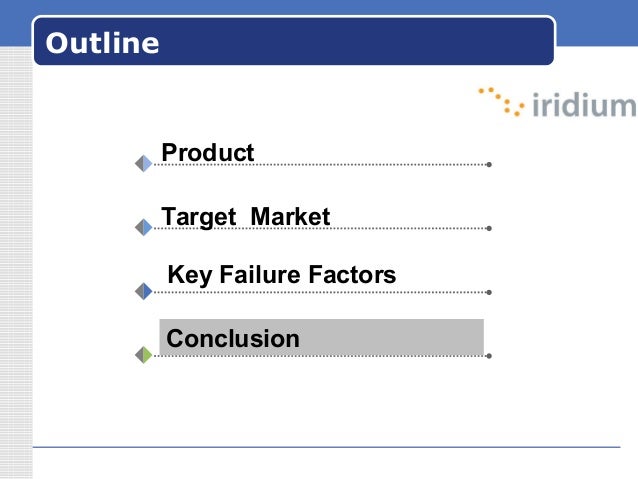 Outline

iridium

Product

Target Market

Key Failure Factors

Conclusion